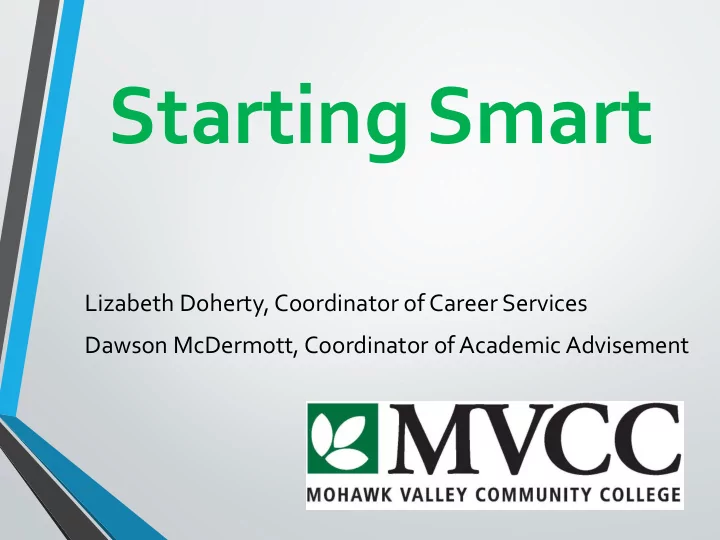 Starting Smart

Lizabeth Doherty, Coordinator of Career Services
Dawson McDermott, Coordinator of Academic Advisement

MVCC
MOHAWK VALLEY COMMUNITY COLLEGE